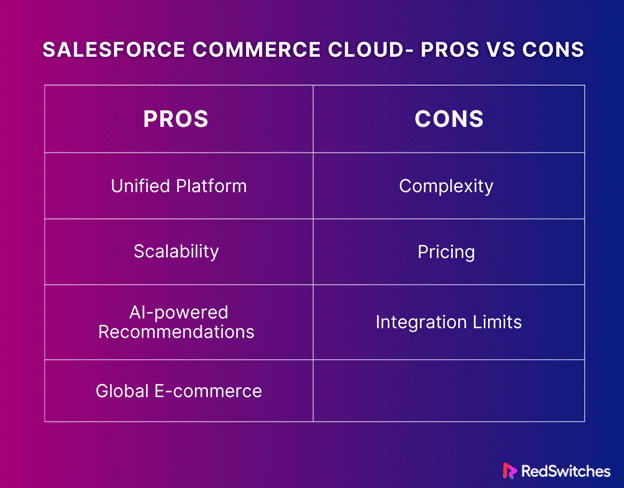 SALESFORCE COMMERCE CLOUD- PROS VS CONS

| PROS | CONS |
|---|---|
| Unified Platform | Complexity |
| Scalability | Pricing |
| AI-powered Recommendations | Integration Limits |
| Global E-commerce | |

RedSwitches